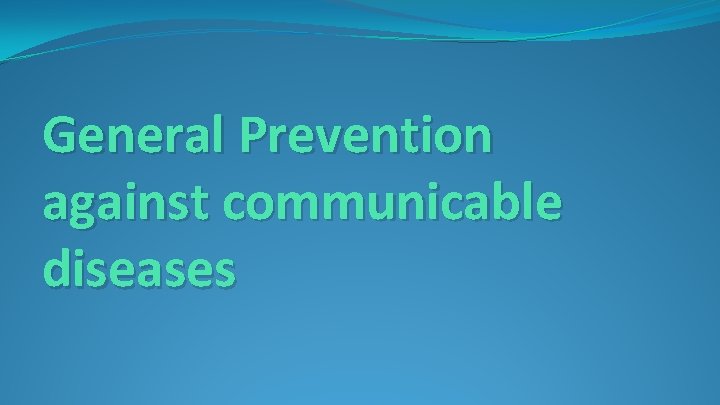 General Prevention against communicable diseases